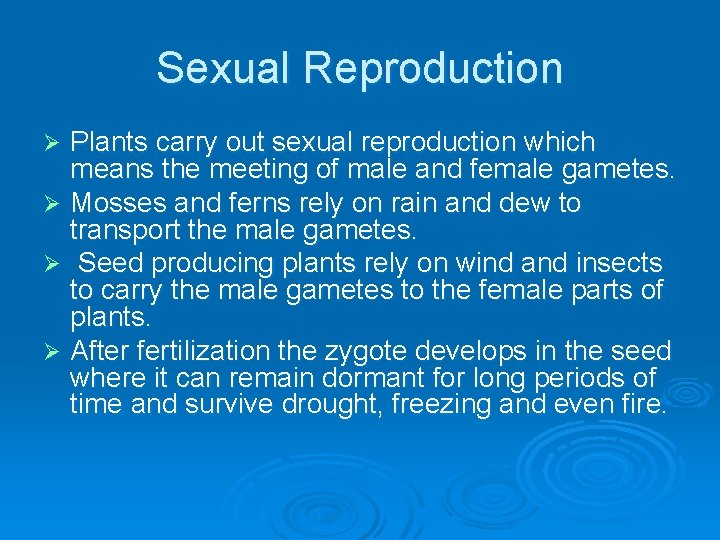 Sexual Reproduction

➢ Plants carry out sexual reproduction which means the meeting of male and female gametes.
➢ Mosses and ferns rely on rain and dew to transport the male gametes.
➢ Seed producing plants rely on wind and insects to carry the male gametes to the female parts of plants.
➢ After fertilization the zygote develops in the seed where it can remain dormant for long periods of time and survive drought, freezing and even fire.